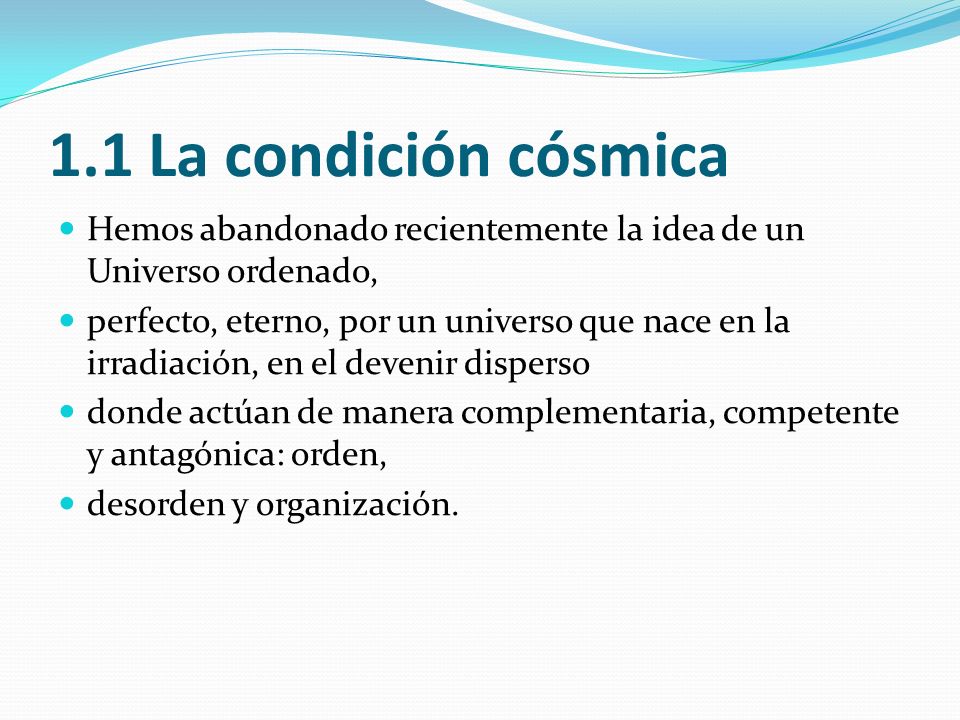 1.1 La condición cósmica

- Hemos abandonado recientemente la idea de un Universo ordenado,
- perfecto, eterno, por un universo que nace en la irradiación, en el devenir disperso
- donde actúan de manera complementaria, competente y antagónica: orden,
- desorden y organización.